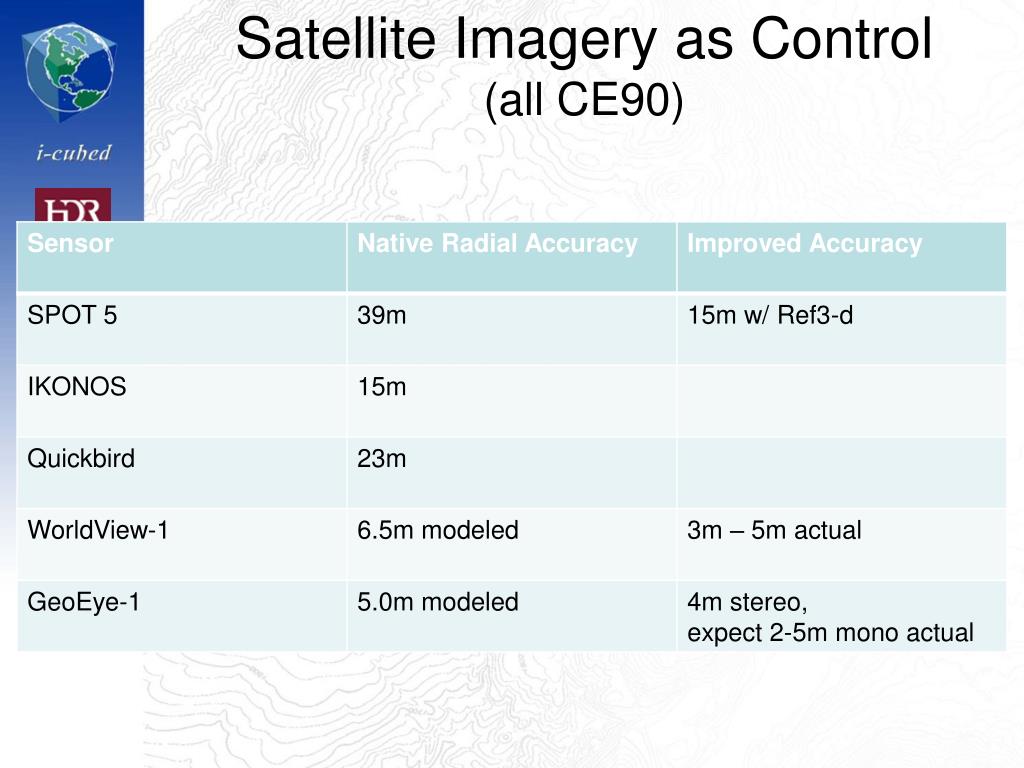 i-cubed

HDR

Satellite Imagery as Control
(all CE90)

| Sensor | Native Radial Accuracy | Improved Accuracy |
|---|---|---|
| SPOT 5 | 39m | 15m w/ Ref3-d |
| IKONOS | 15m | |
| Quickbird | 23m | |
| WorldView-1 | 6.5m modeled | 3m – 5m actual |
| GeoEye-1 | 5.0m modeled | 4m stereo, expect 2-5m mono actual |